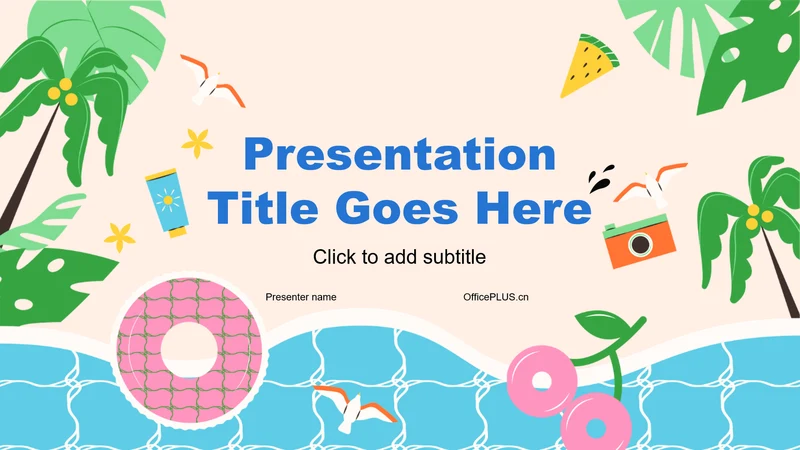 Presentation Title Goes Here

Click to add subtitle

Presenter name

OfficePLUS.cn